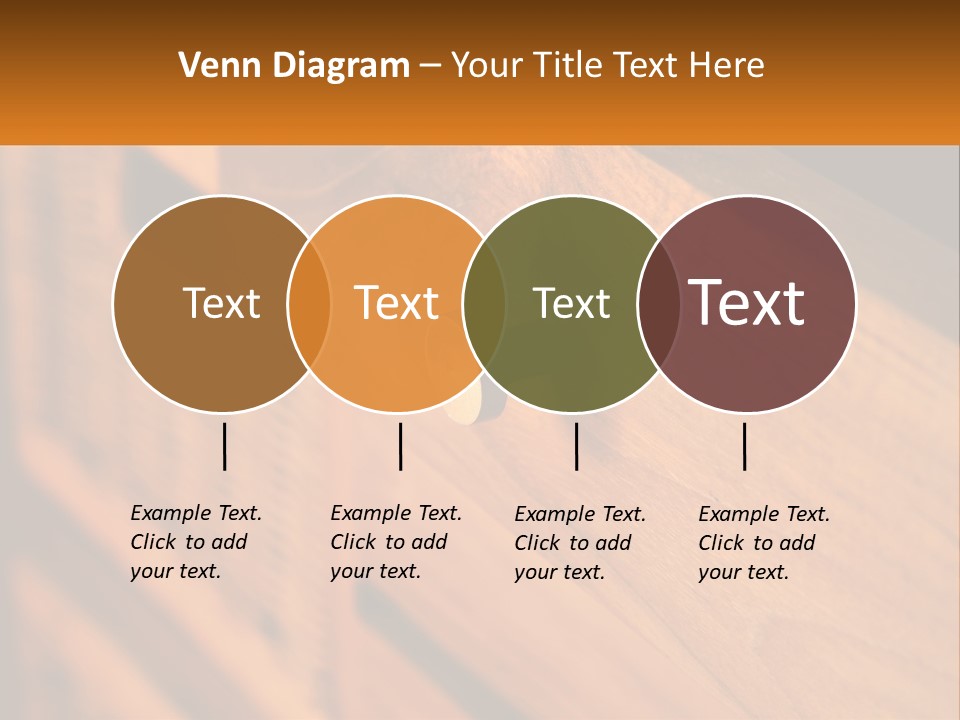 Venn Diagram – Your Title Text Here

Text

Text

Text

Text

Example Text. Click to add your text.

Example Text. Click to add your text.

Example Text. Click to add your text.

Example Text. Click to add your text.